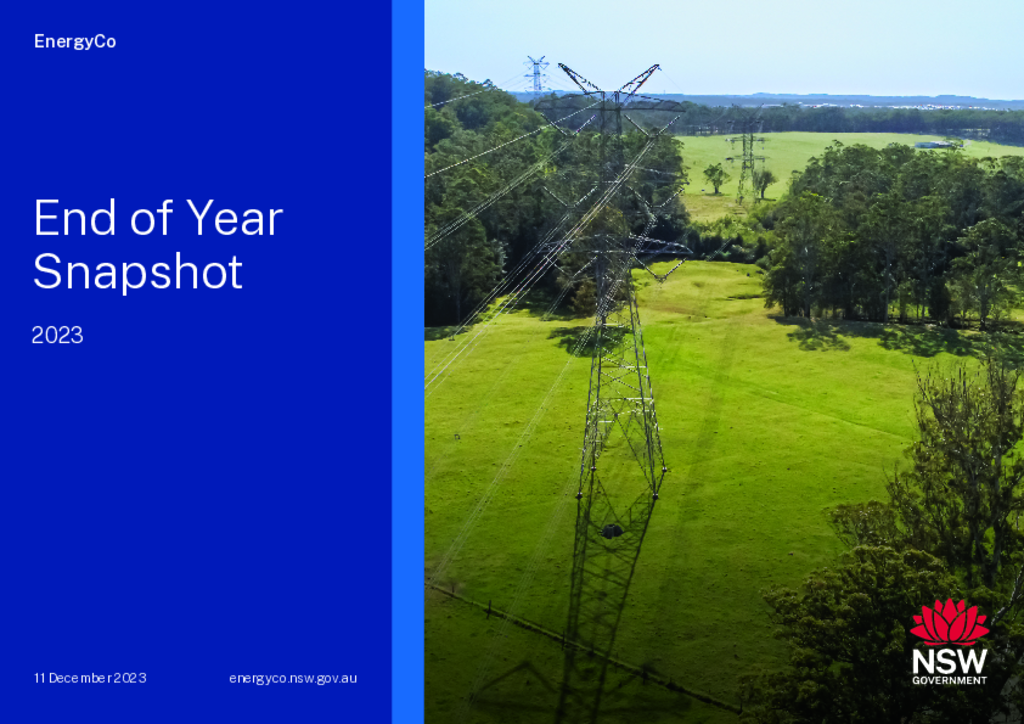 EnergyCo

End of Year Snapshot

2023

11 December 2023

energyco.nsw.gov.au

NSW GOVERNMENT